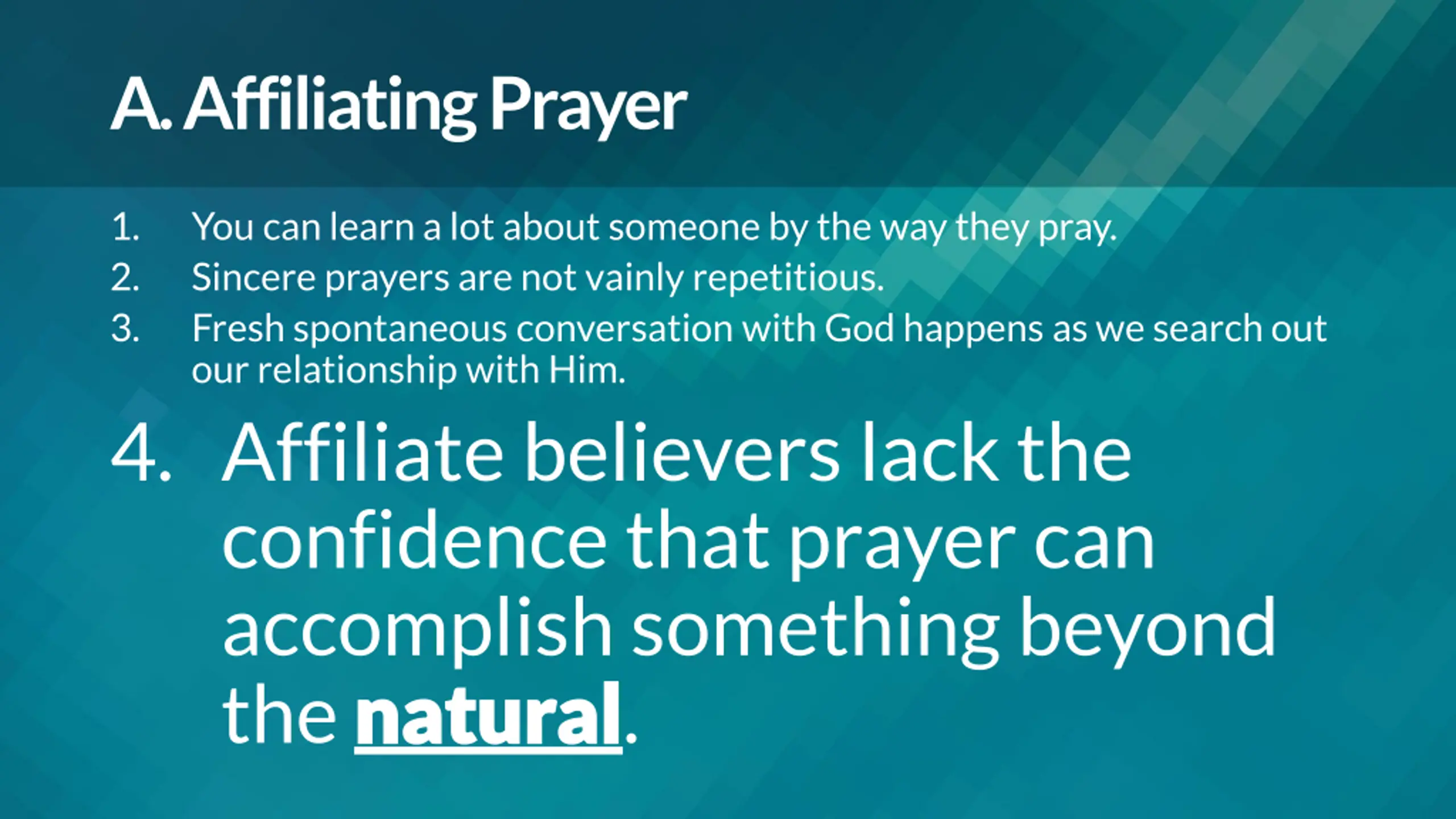 A. Affiliating Prayer

1. You can learn a lot about someone by the way they pray.
2. Sincere prayers are not vainly repetitious.
3. Fresh spontaneous conversation with God happens as we search out our relationship with Him.

4. Affiliate believers lack the confidence that prayer can accomplish something beyond the natural.